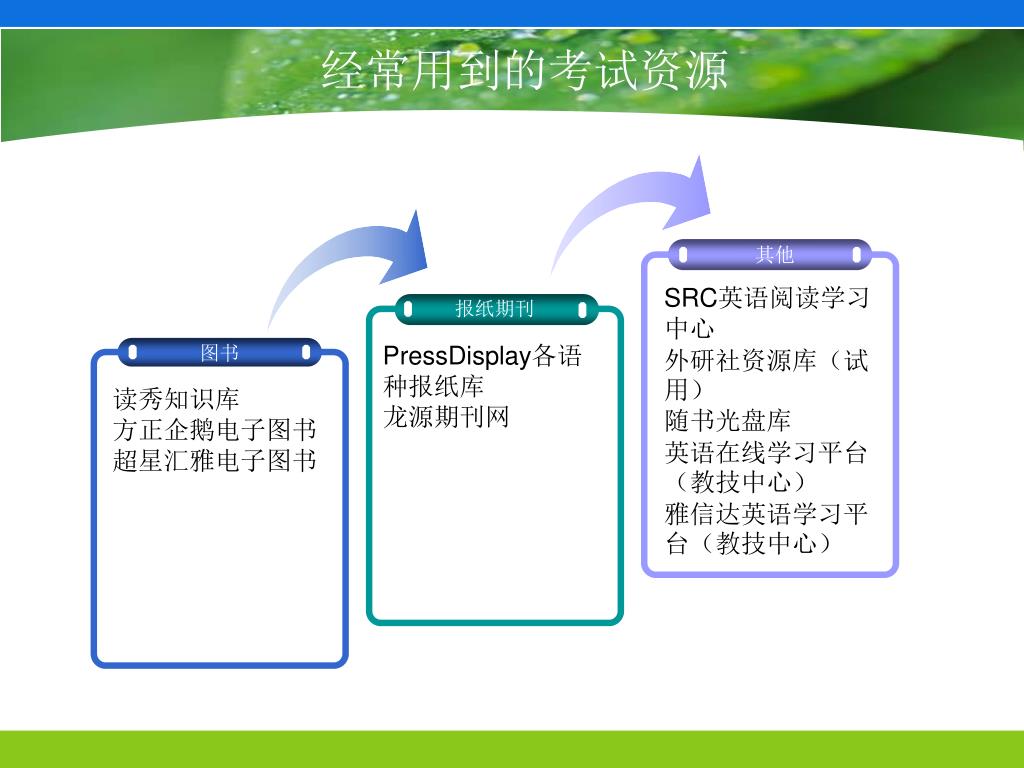 经常用到的考试资源

图书

读秀知识库
方正企鹅电子图书
超星汇雅电子图书

报纸期刊

PressDisplay各语种报纸库
龙源期刊网

其他

SRC英语阅读学习中心
外研社资源库（试用）
随书光盘库
英语在线学习平台（教技中心）
雅信达英语学习平台（教技中心）